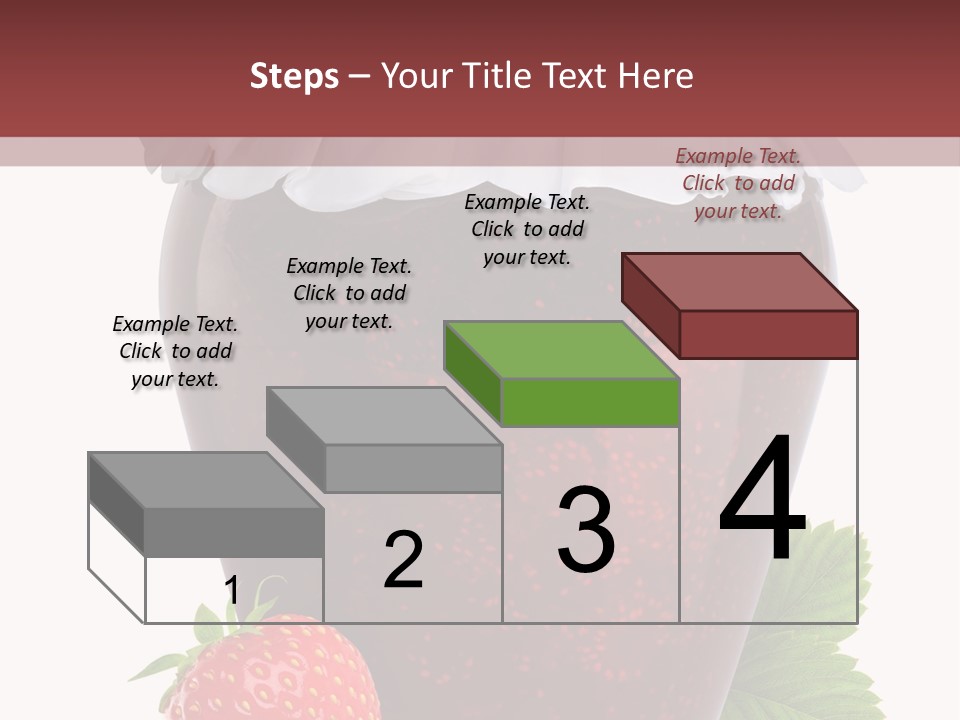 Steps – Your Title Text Here

Example Text. Click to add your text.

Example Text. Click to add your text.

Example Text. Click to add your text.

Example Text. Click to add your text.

1

2

3

4